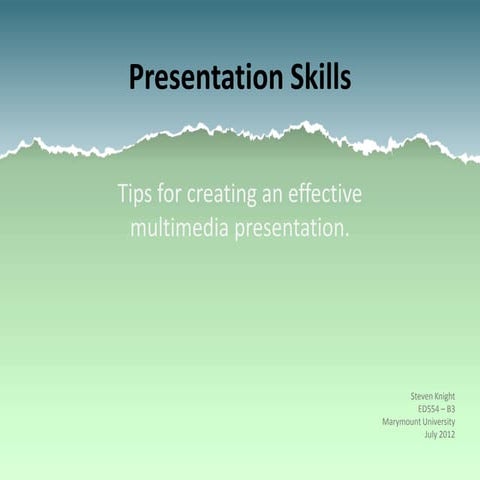 Presentation Skills

Tips for creating an effective multimedia presentation.

Steven Knight
ED554 – B3
Marymount University
July 2012